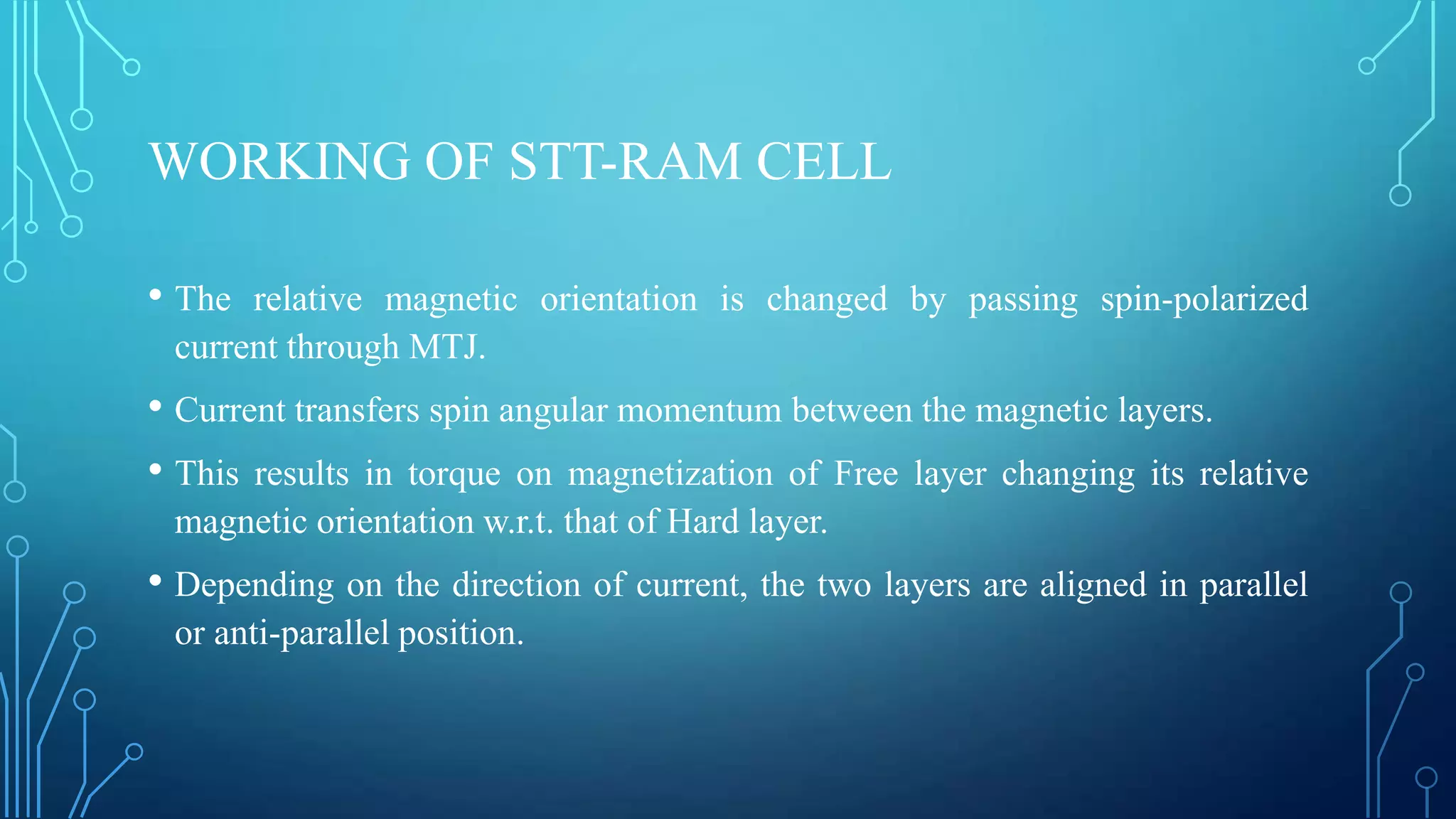 WORKING OF STT-RAM CELL

• The relative magnetic orientation is changed by passing spin-polarized current through MTJ.

• Current transfers spin angular momentum between the magnetic layers.

• This results in torque on magnetization of Free layer changing its relative magnetic orientation w.r.t. that of Hard layer.

• Depending on the direction of current, the two layers are aligned in parallel or anti-parallel position.